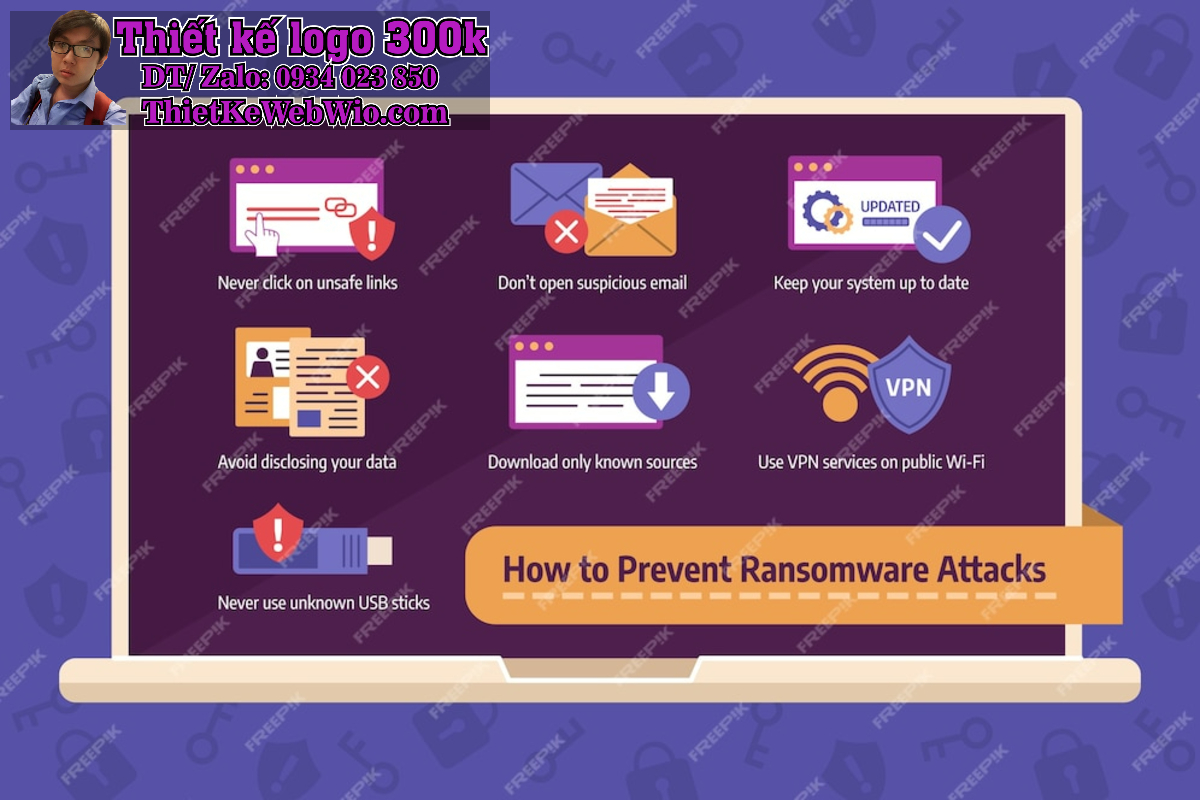 Thiết kế logo 300k
DT/ Zalo: 0934 023 850
ThietKeWebWio.com

Never click on unsafe links

Don't open suspicious email

UPDATED

Keep your system up to date

Avoid disclosing your data

Download only known sources

VPN

Use VPN services on public Wi-Fi

Never use unknown USB sticks

How to Prevent Ransomware Attacks

FREEPIK